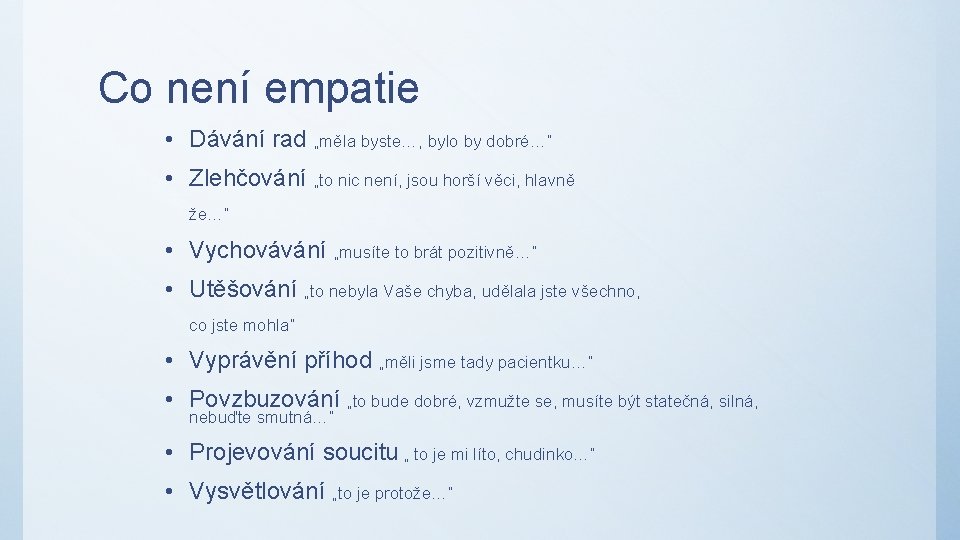 Co není empatie

• Dávání rad „měla byste…, bylo by dobré…"

• Zlehčování „to nic není, jsou horší věci, hlavně že…"

• Vychovávání „musíte to brát pozitivně…"

• Utěšování „to nebyla Vaše chyba, udělala jste všechno, co jste mohla"

• Vyprávění příhod „měli jsme tady pacientku…"

• Povzbuzování „to bude dobré, vzmužte se, musíte být statečná, silná, nebuďte smutná…"

• Projevování soucitu „ to je mi líto, chudinko…"

• Vysvětlování „to je protože…"